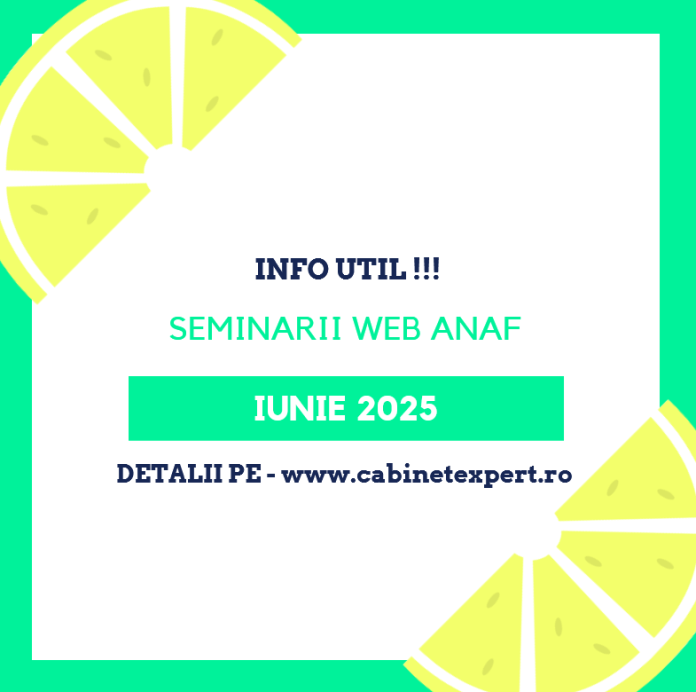 INFO UTIL !!!

SEMINARII WEB ANAF

IUNIE 2025

DETALII PE - www.cabinetexpert.ro